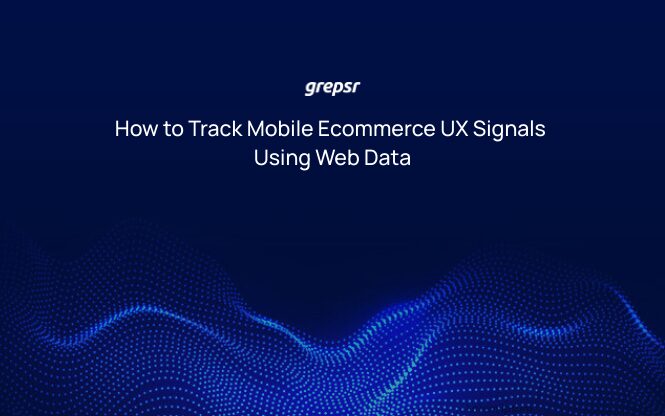 grepsr

How to Track Mobile Ecommerce UX Signals Using Web Data